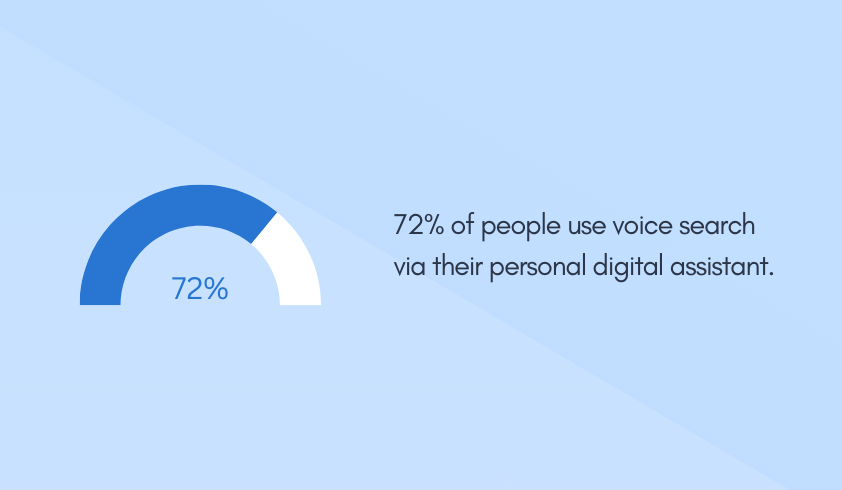 72%

72% of people use voice search via their personal digital assistant.